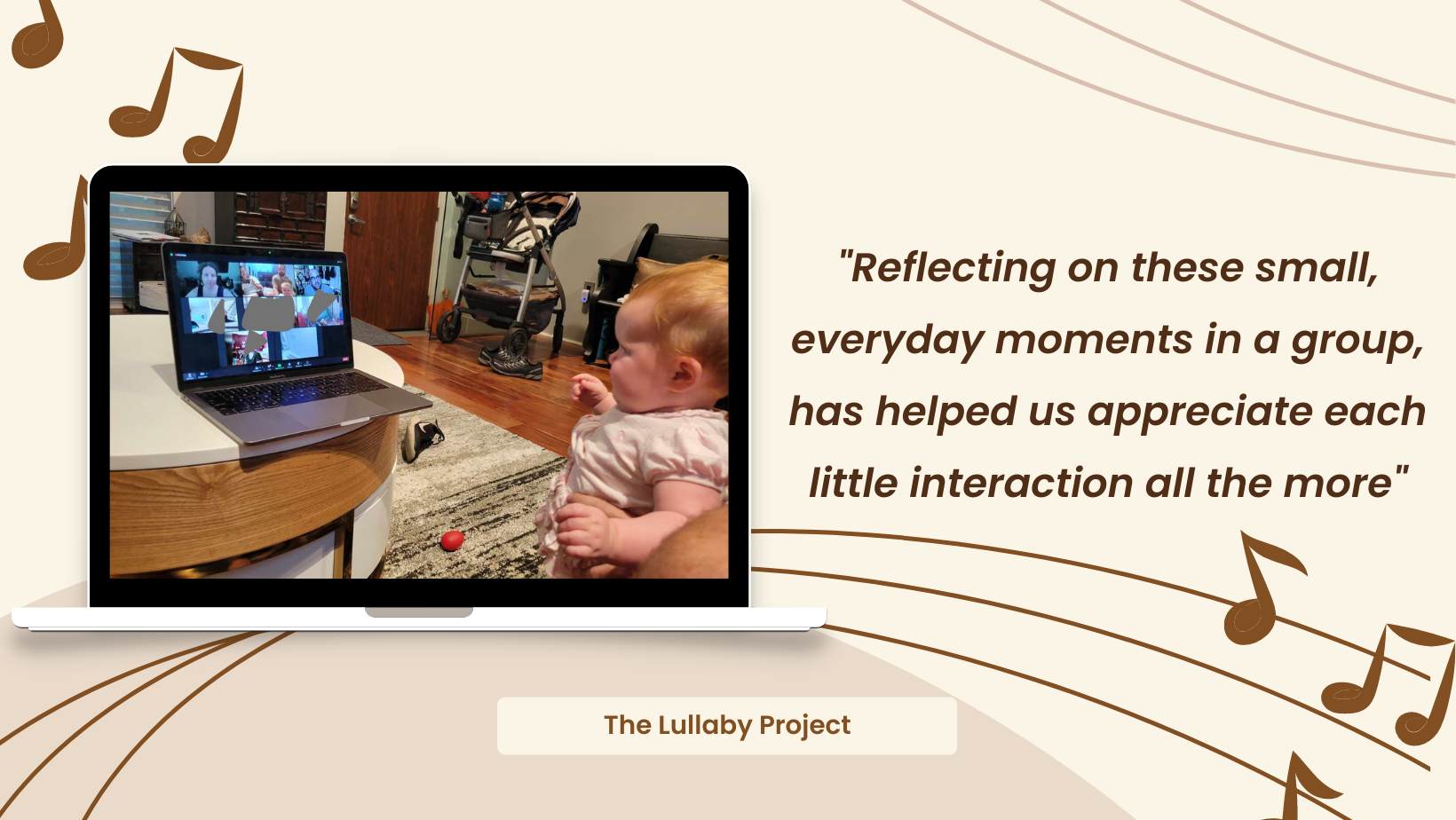 "Reflecting on these small, everyday moments in a group, has helped us appreciate each little interaction all the more"

The Lullaby Project